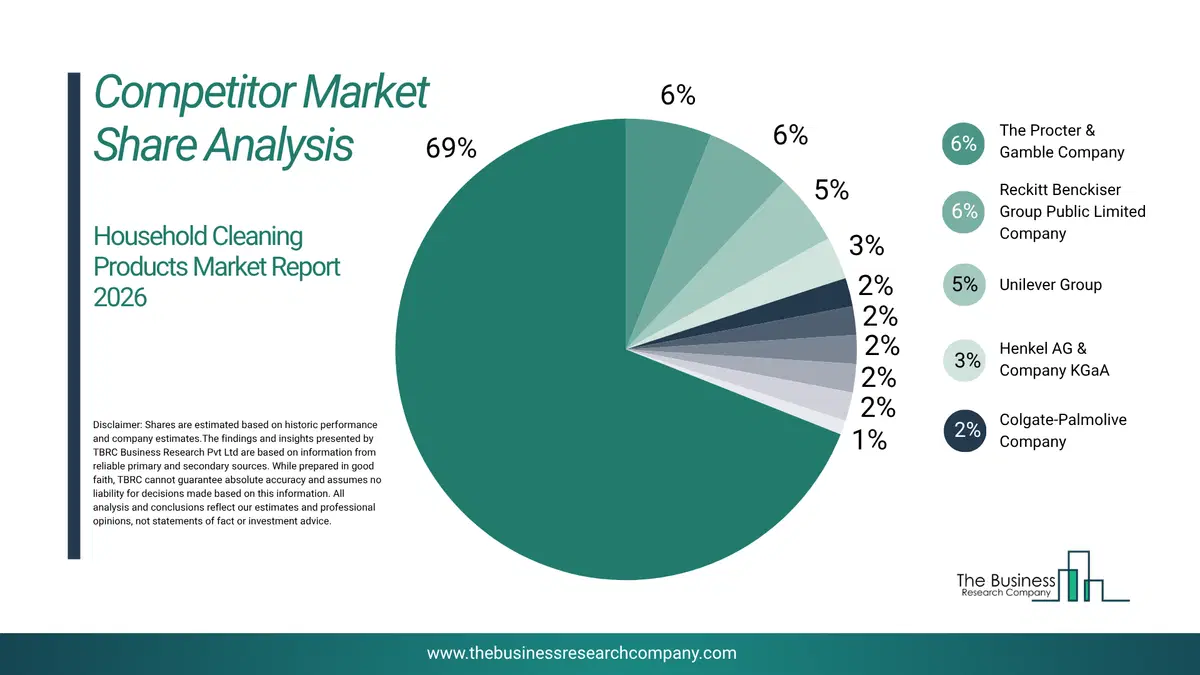 Competitor Market Share Analysis

Household Cleaning Products Market Report 2026

Disclaimer: Shares are estimated based on historic performance and company estimates.The findings and insights presented by TBRC Business Research Pvt Ltd are based on information from reliable primary and secondary sources. While prepared in good faith, TBRC cannot guarantee absolute accuracy and assumes no liability for decisions made based on this information. All analysis and conclusions reflect our estimates and professional opinions, not statements of fact or investment advice.

69%
6%
6%
5%
3%
2%
2%
2%
2%
2%
1%

6% The Procter & Gamble Company
6% Reckitt Benckiser Group Public Limited Company
5% Unilever Group
3% Henkel AG & Company KGaA
2% Colgate-Palmolive Company

The Business Research Company

www.thebusinessresearchcompany.com